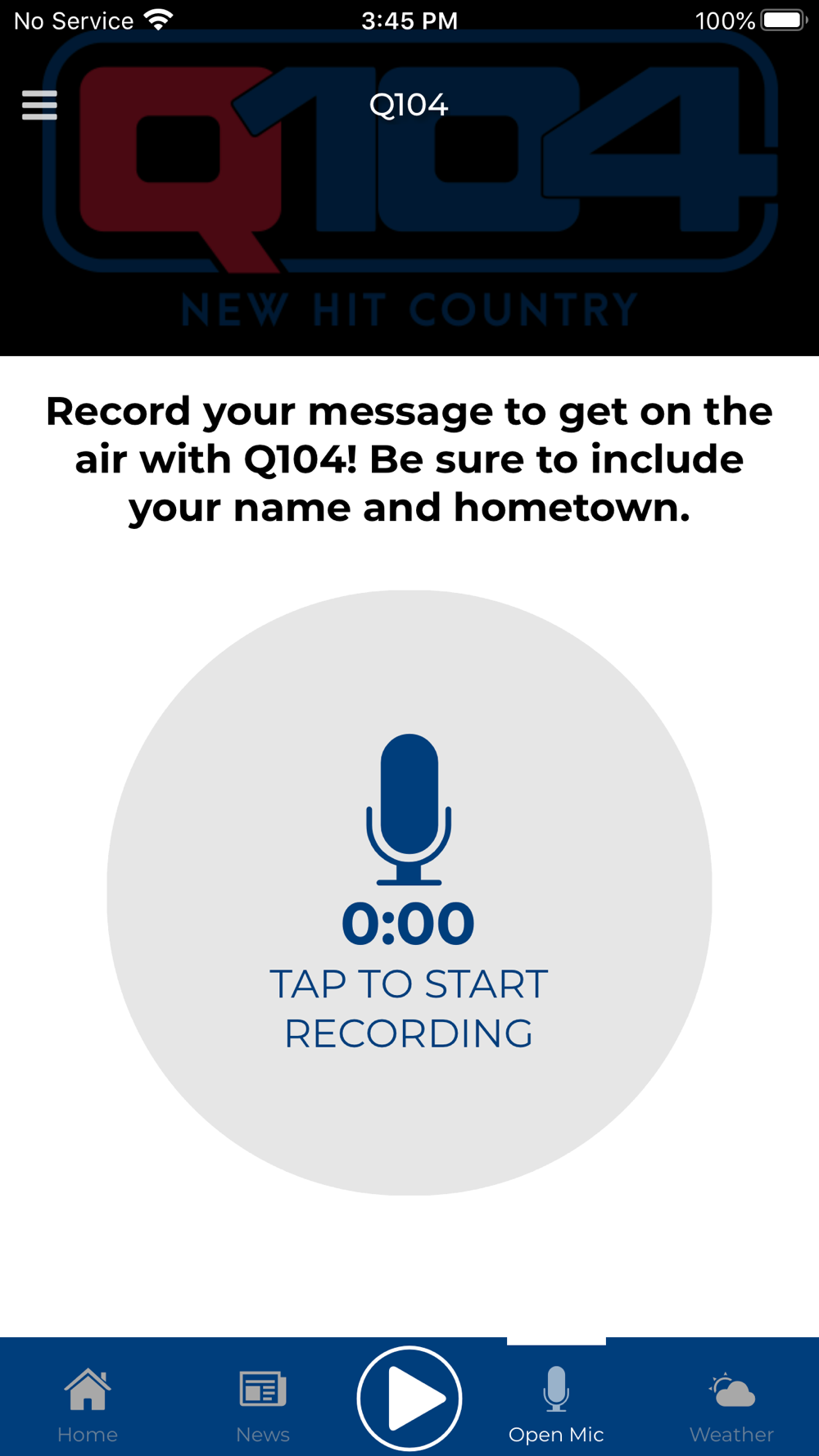 No Service 3:45 PM 100%

Q104

Q104
NEW HIT COUNTRY

Record your message to get on the air with Q104! Be sure to include your name and hometown.

0:00
TAP TO START RECORDING

Home News Open Mic Weather